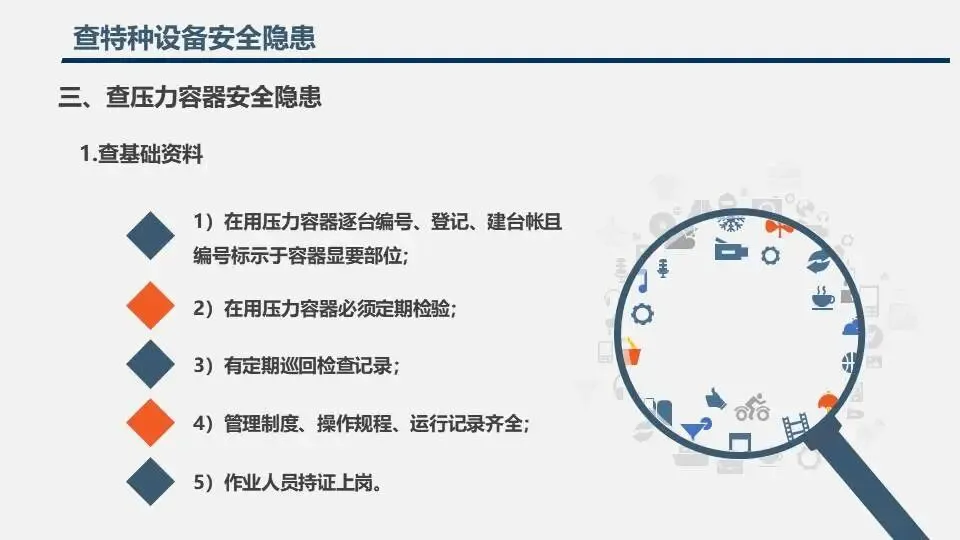 查特种设备安全隐患

三、查压力容器安全隐患

1.查基础资料

1）在用压力容器逐台编号、登记、建台帐且编号标示于容器显要部位；

2）在用压力容器必须定期检验；

3）有定期巡回检查记录；

4）管理制度、操作规程、运行记录齐全；

5）作业人员持证上岗。